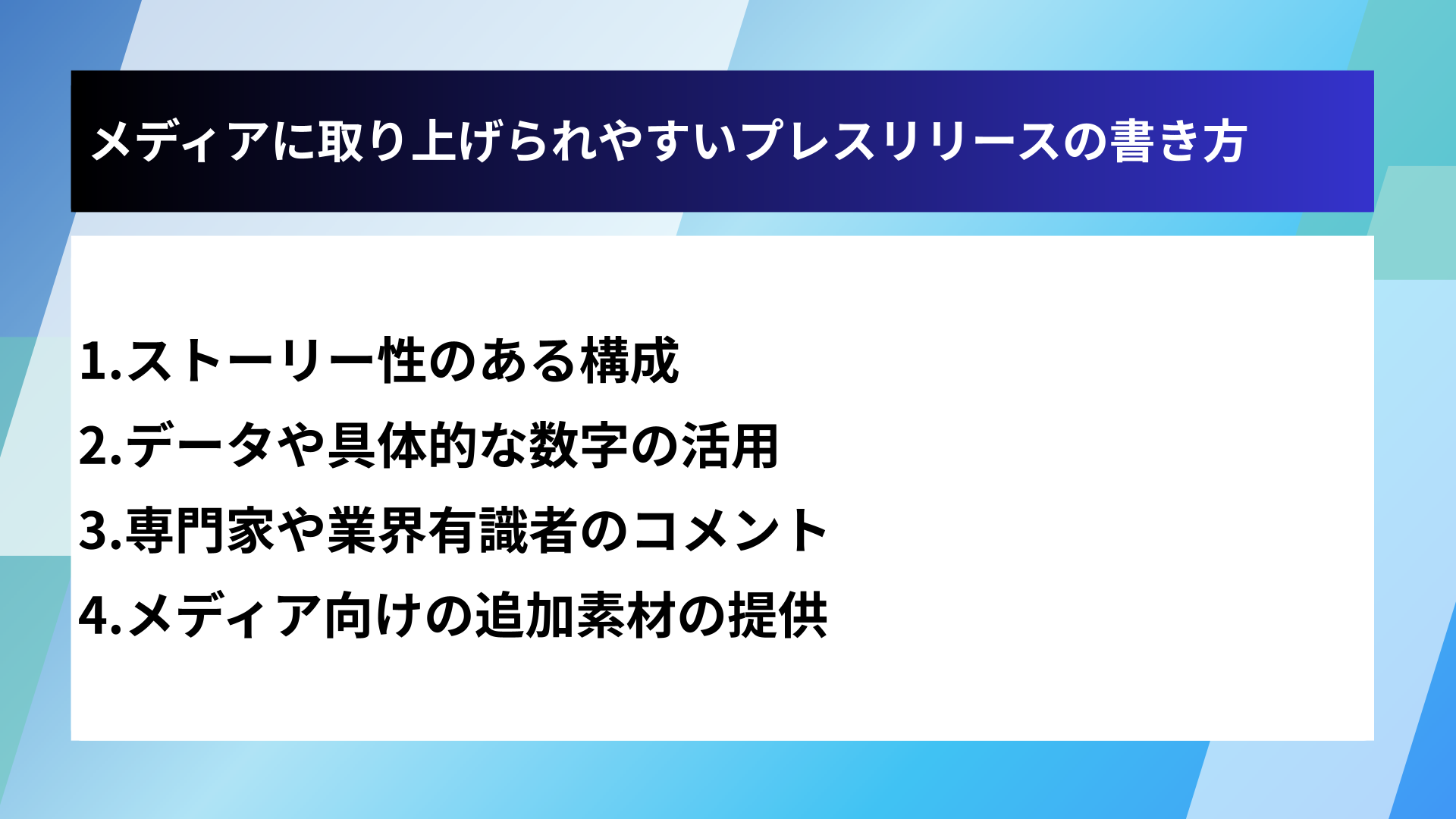 メディアに取り上げられやすいプレスリリースの書き方

1.ストーリー性のある構成
2.データや具体的な数字の活用
3.専門家や業界有識者のコメント
4.メディア向けの追加素材の提供